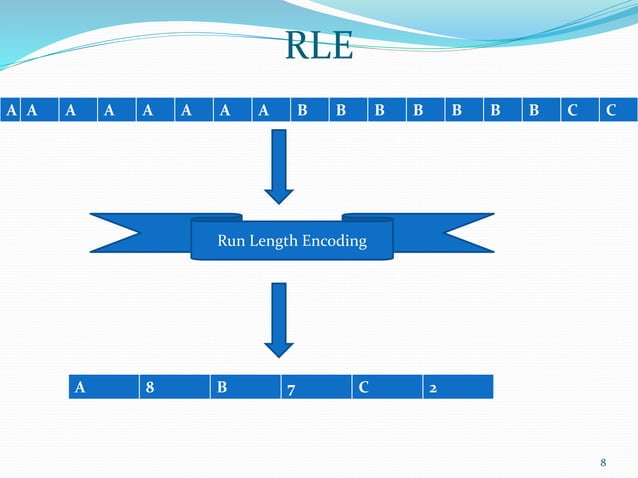 RLE

| A | A | A | A | A | A | A | A | B | B | B | B | B | B | B | C | C |
|---|---|---|---|---|---|---|---|---|---|---|---|---|---|---|---|---|

Run Length Encoding

| A | 8 | B | 7 | C | 2 |
|---|---|---|---|---|---|

8